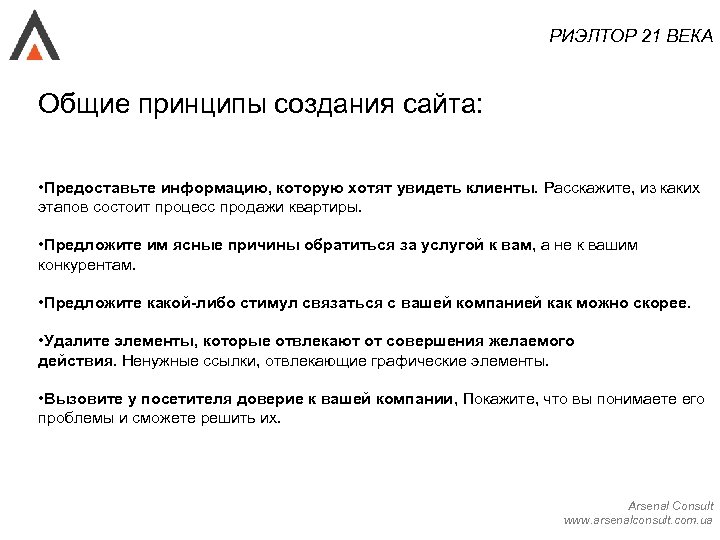 РИЭЛТОР 21 ВЕКА

Общие принципы создания сайта:

•Предоставьте информацию, которую хотят увидеть клиенты. Расскажите, из каких этапов состоит процесс продажи квартиры.

•Предложите им ясные причины обратиться за услугой к вам, а не к вашим конкурентам.

•Предложите какой-либо стимул связаться с вашей компанией как можно скорее.

•Удалите элементы, которые отвлекают от совершения желаемого действия. Ненужные ссылки, отвлекающие графические элементы.

•Вызовите у посетителя доверие к вашей компании, Покажите, что вы понимаете его проблемы и сможете решить их.

Arsenal Consult
www.arsenalconsult.com.ua